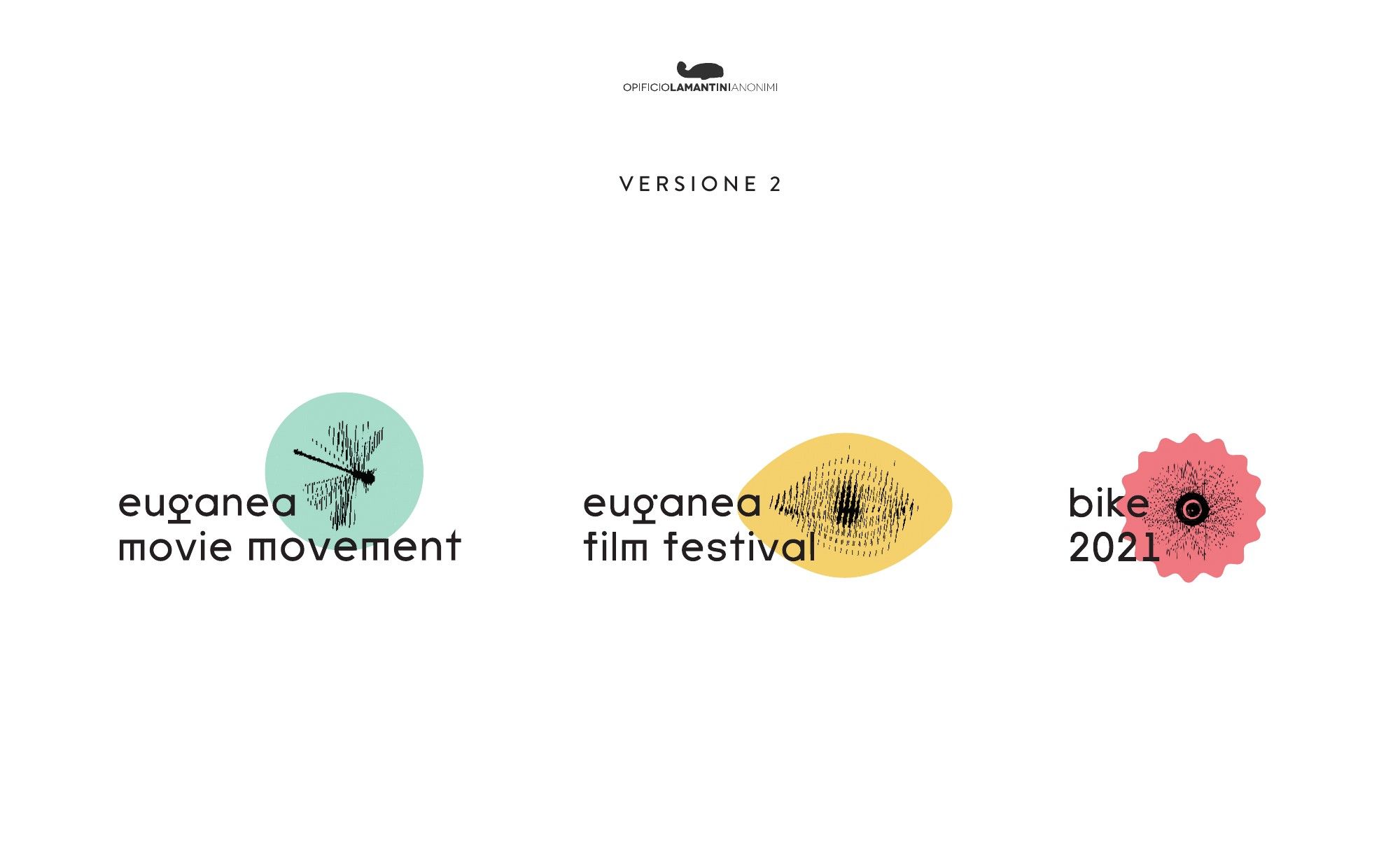 OPIFICIOLAMANTINIANONIMI

VERSIONE 2

euganea
movie movement

euganea
film festival

bike
2021